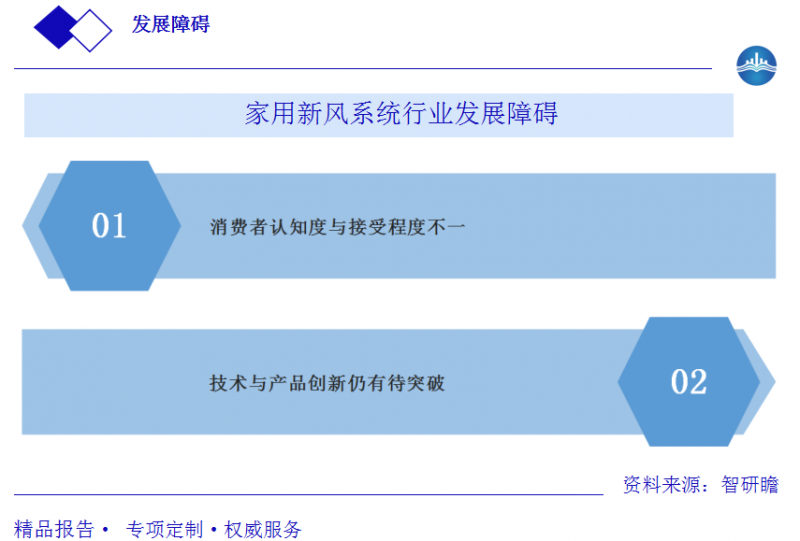 发展障碍

家用新风系统行业发展障碍

01

消费者认知度与接受程度不一

技术与产品创新仍有待突破

02

资料来源：智研瞻

精品报告 • 专项定制 • 权威服务